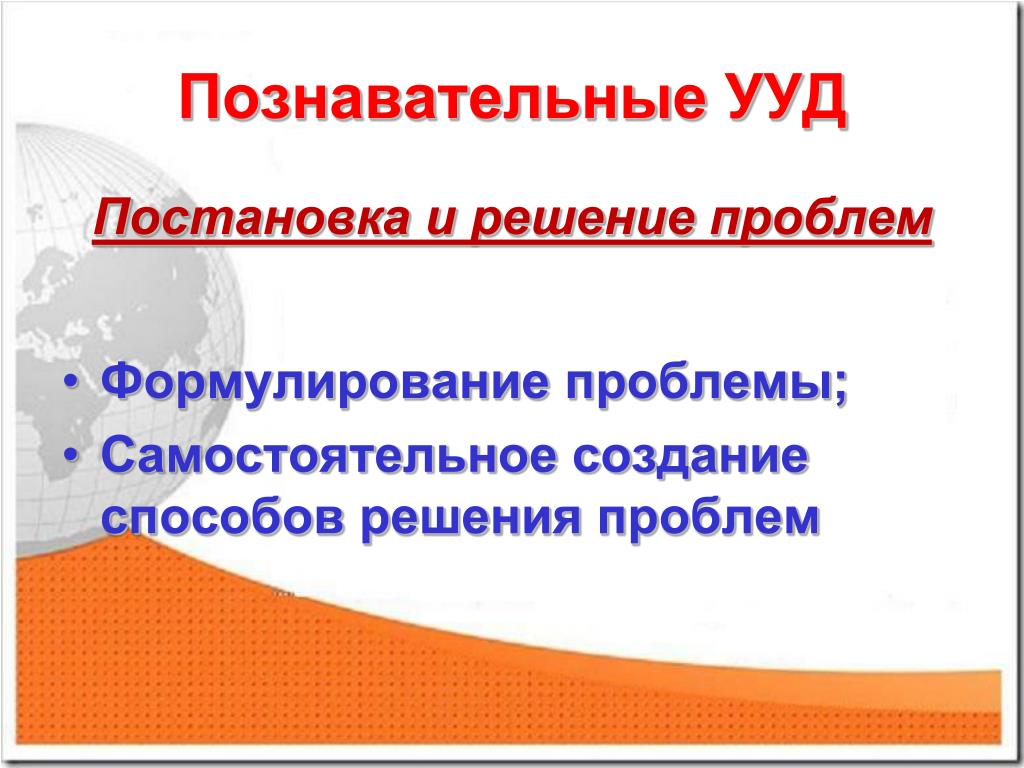 Познавательные УУД

Постановка и решение проблем

• Формулирование проблемы;
• Самостоятельное создание способов решения проблем